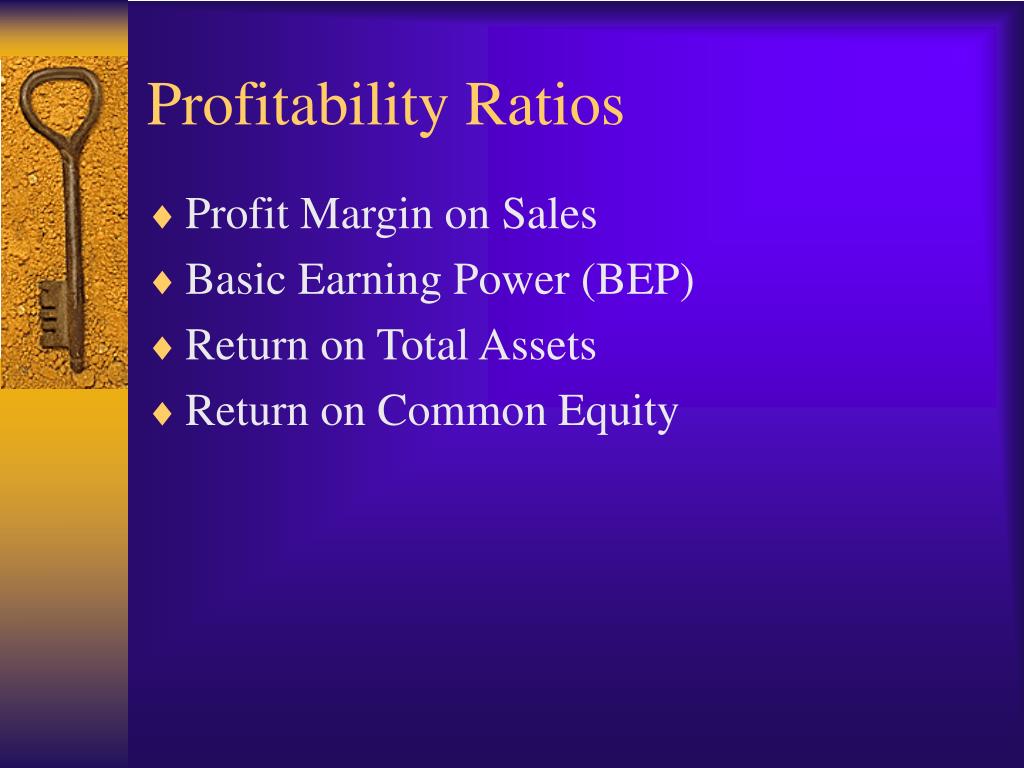 Profitability Ratios

♦ Profit Margin on Sales
♦ Basic Earning Power (BEP)
♦ Return on Total Assets
♦ Return on Common Equity